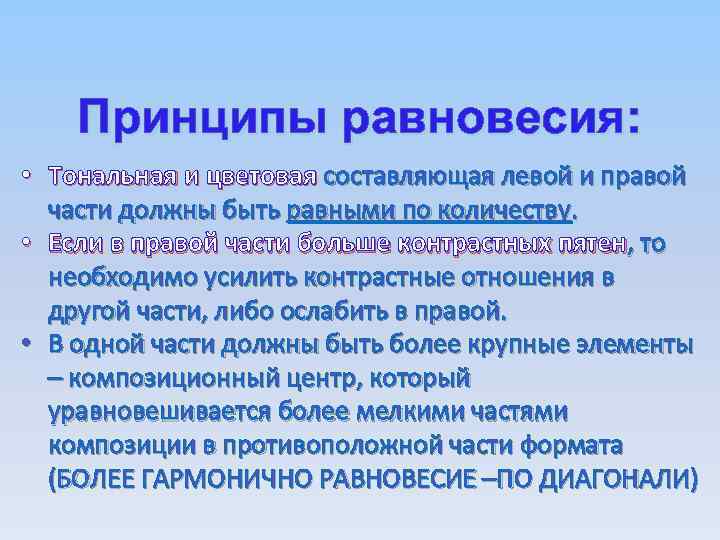 Принципы равновесия:

• Тональная и цветовая составляющая левой и правой части должны быть равными по количеству.
• Если в правой части больше контрастных пятен, то необходимо усилить контрастные отношения в другой части, либо ослабить в правой.
• В одной части должны быть более крупные элементы – композиционный центр, который уравновешивается более мелкими частями композиции в противоположной части формата (БОЛЕЕ ГАРМОНИЧНО РАВНОВЕСИЕ –ПО ДИАГОНАЛИ)